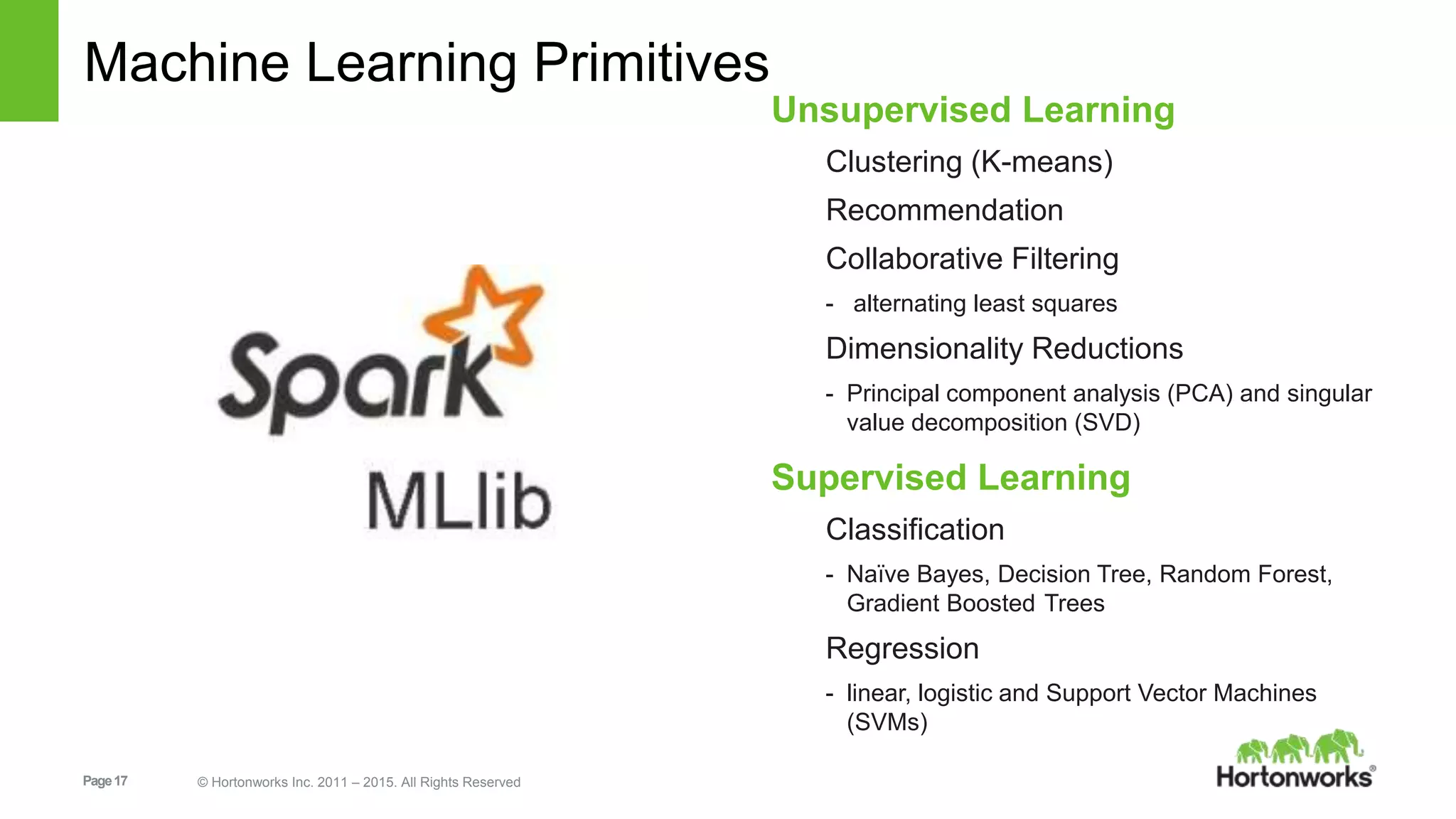 Machine Learning Primitives

Spark
MLlib

Unsupervised Learning

Clustering (K-means)

Recommendation

Collaborative Filtering

- alternating least squares

Dimensionality Reductions

- Principal component analysis (PCA) and singular value decomposition (SVD)

Supervised Learning

Classification

- Naïve Bayes, Decision Tree, Random Forest, Gradient Boosted Trees

Regression

- linear, logistic and Support Vector Machines (SVMs)

Page 17

© Hortonworks Inc. 2011 – 2015. All Rights Reserved

Hortonworks®